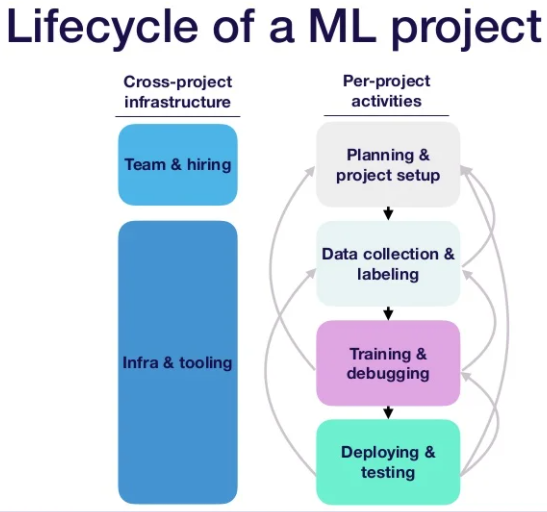 Lifecycle of a ML project

Cross-project infrastructure

Team & hiring

Infra & tooling

Per-project activities

Planning & project setup

Data collection & labeling

Training & debugging

Deploying & testing